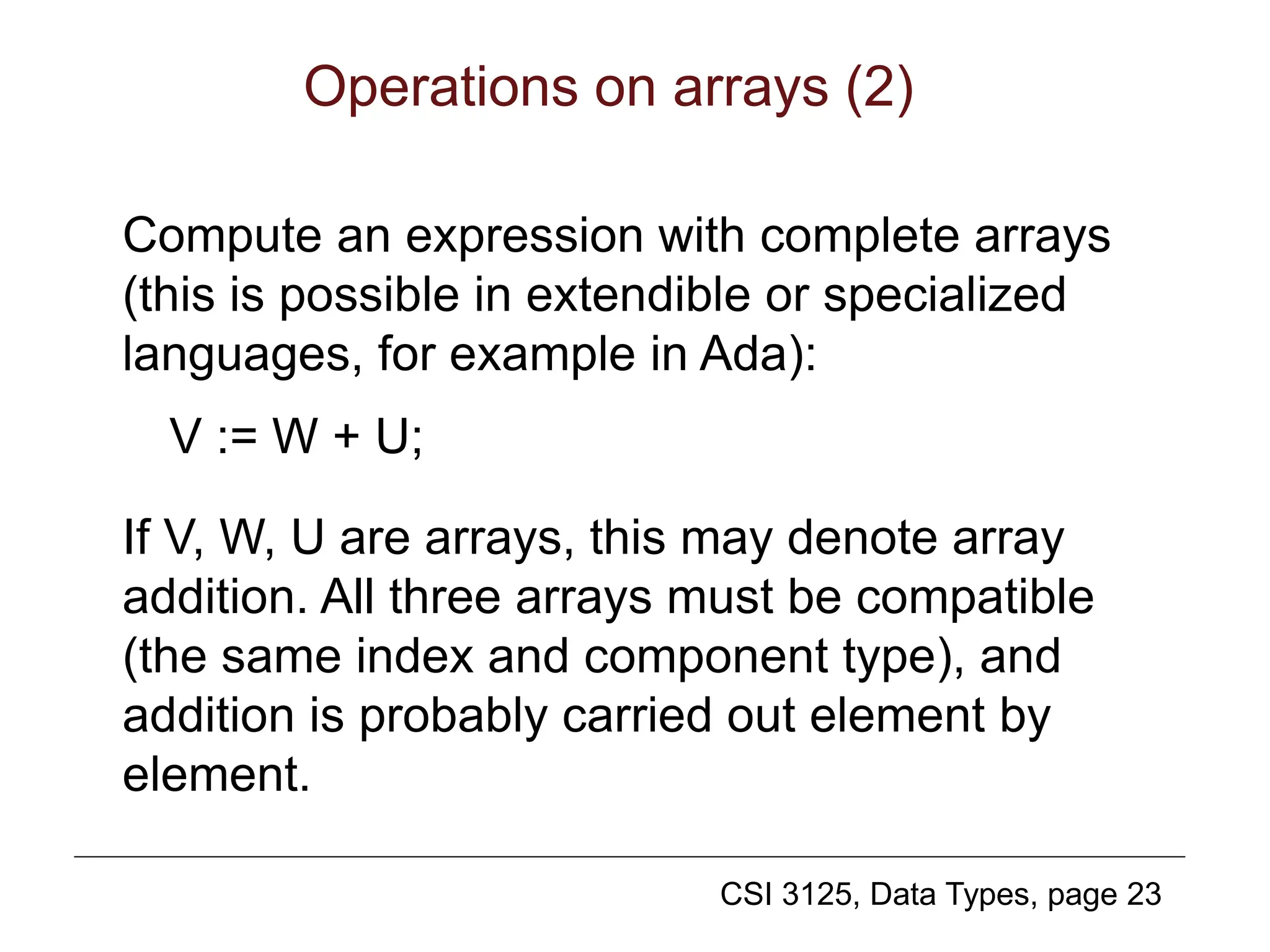 Operations on arrays (2)

Compute an expression with complete arrays (this is possible in extendible or specialized languages, for example in Ada):

V := W + U;

If V, W, U are arrays, this may denote array addition. All three arrays must be compatible (the same index and component type), and addition is probably carried out element by element.

CSI 3125, Data Types, page 23